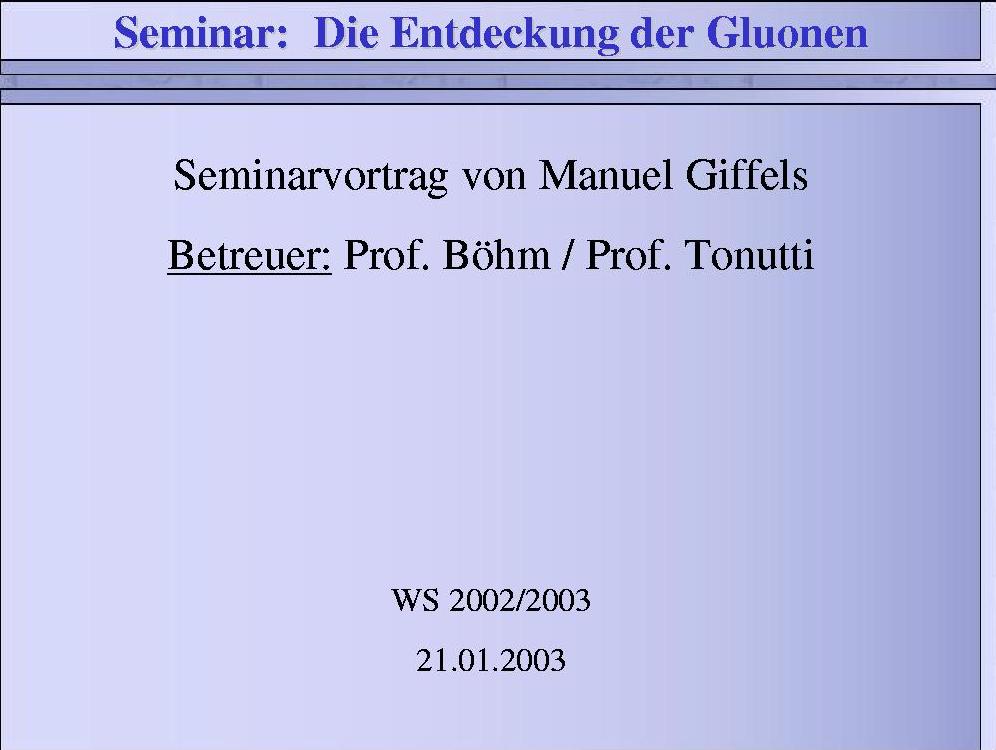 Seminar: Die Entdeckung der Gluonen

Seminarvortrag von Manuel Giffels

Betreuer: Prof. Böhm / Prof. Tonutti

WS 2002/2003

21.01.2003